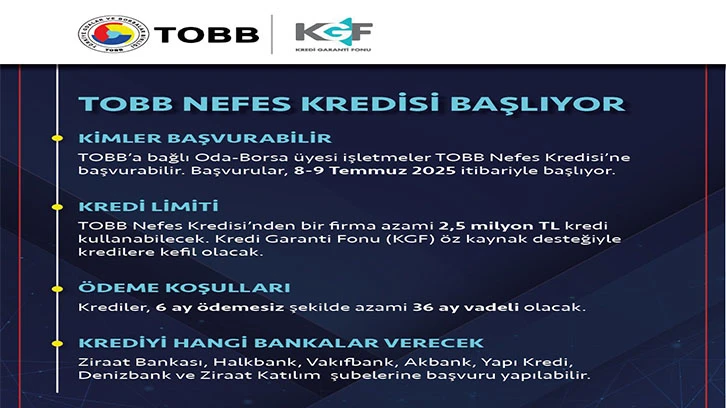 TÜRKİYE ODALAR VE BORSALAR BİRLİĞİ TOBB

TOBB

KGF
KREDİ GARANTİ FONU

TOBB NEFES KREDİSİ BAŞLIYOR

KİMLER BAŞVURABİLİR
TOBB'a bağlı Oda-Borsa üyesi işletmeler TOBB Nefes Kredisi'ne başvurabilir. Başvurular, 8-9 Temmuz 2025 itibariyle başlıyor.

KREDİ LİMİTİ
TOBB Nefes Kredisi'nden bir firma azami 2,5 milyon TL kredi kullanabilecek. Kredi Garanti Fonu (KGF) öz kaynak desteğiyle kredilere kefil olacak.

ÖDEME KOŞULLARI
Krediler, 6 ay ödemesiz şekilde azami 36 ay vadeli olacak.

KREDİYİ HANGİ BANKALAR VERECEK
Ziraat Bankası, Halkbank, Vakıfbank, Akbank, Yapı Kredi, Denizbank ve Ziraat Katılım şubelerine başvuru yapılabilir.